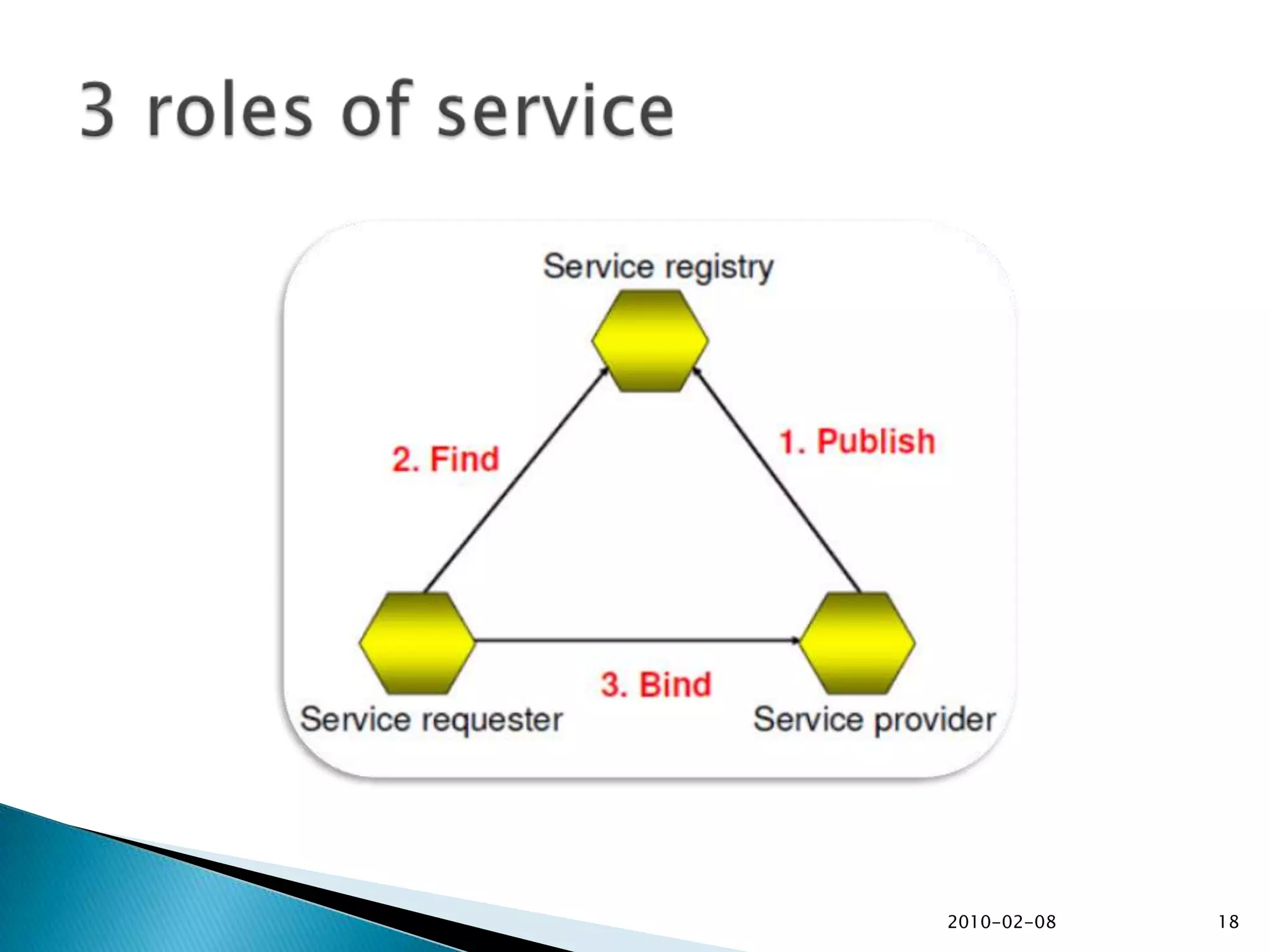 3 roles of service

Service registry

2. Find

1. Publish

3. Bind

Service requester

Service provider

2010-02-08

18